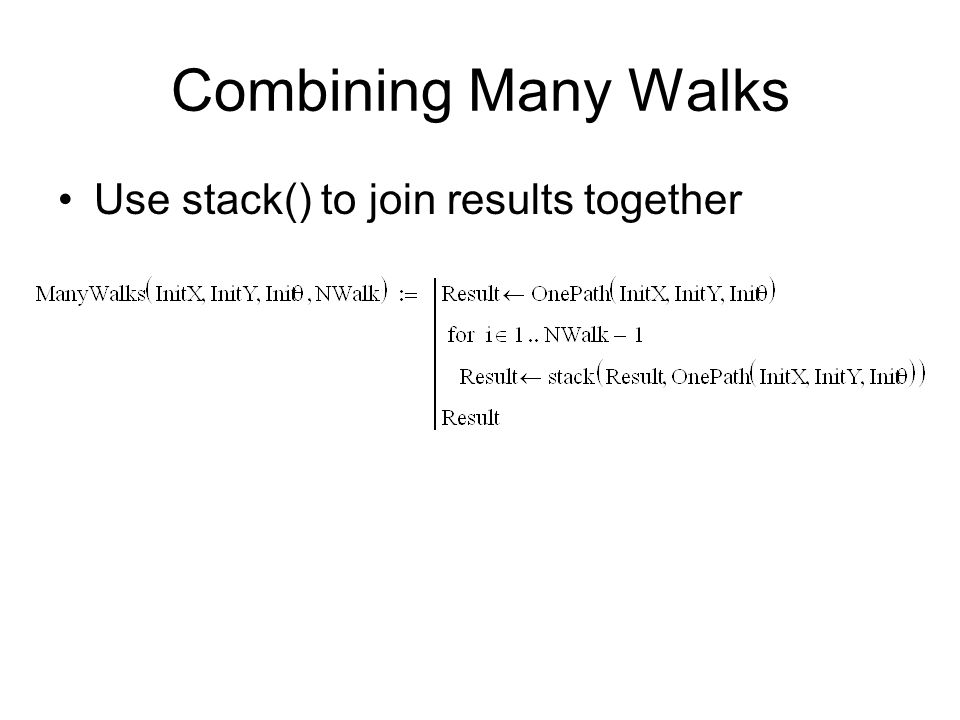 Combining Many Walks

• Use stack() to join results together

$\text{ManyWalks}(\text{InitX}, \text{InitY}, \text{Init}\theta, \text{NWalk}) := \left| \begin{array}{l} \text{Result} \leftarrow \text{OnePath}(\text{InitX}, \text{InitY}, \text{Init}\theta) \\ \text{for } i \in 1 .. \text{NWalk} - 1 \\ \quad \text{Result} \leftarrow \text{stack}(\text{Result}, \text{OnePath}(\text{InitX}, \text{InitY}, \text{Init}\theta)) \\ \text{Result} \end{array} \right.$